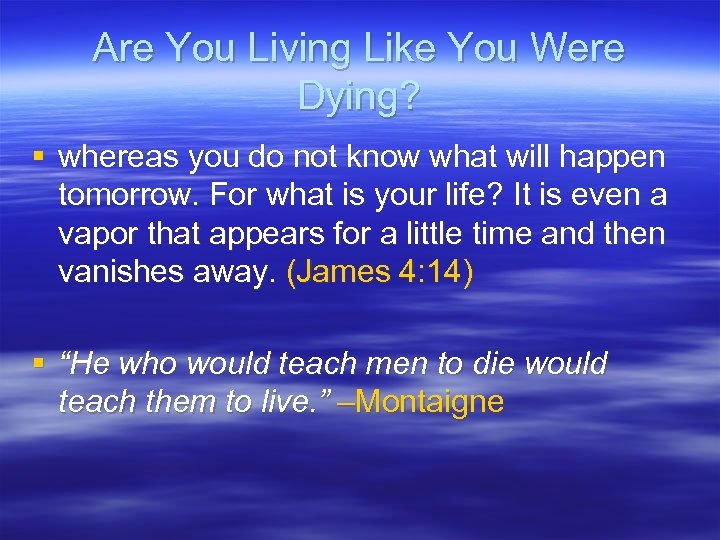 Are You Living Like You Were Dying?

▪ whereas you do not know what will happen tomorrow. For what is your life? It is even a vapor that appears for a little time and then vanishes away. (James 4:14)

▪ “He who would teach men to die would teach them to live.” –Montaigne